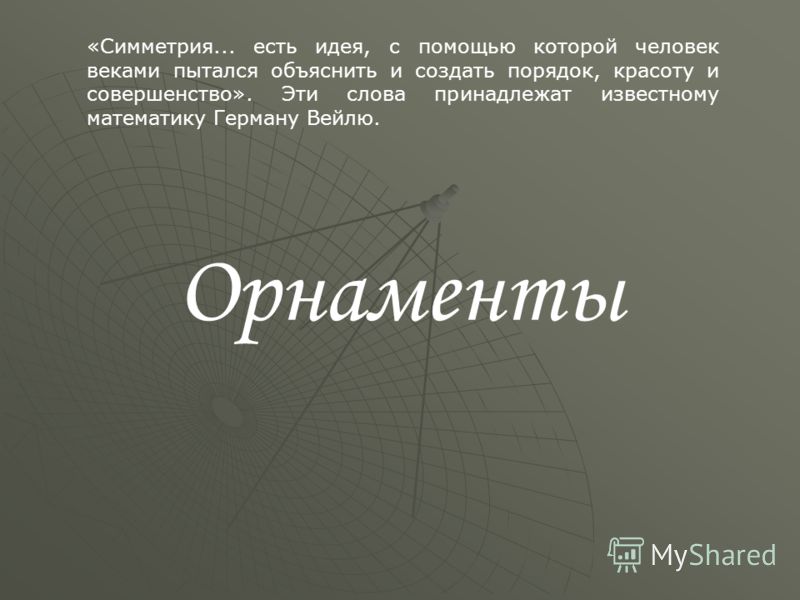 «Симметрия... есть идея, с помощью которой человек веками пытался объяснить и создать порядок, красоту и совершенство». Эти слова принадлежат известному математику Герману Вейлю.

Орнаменты

MyShared